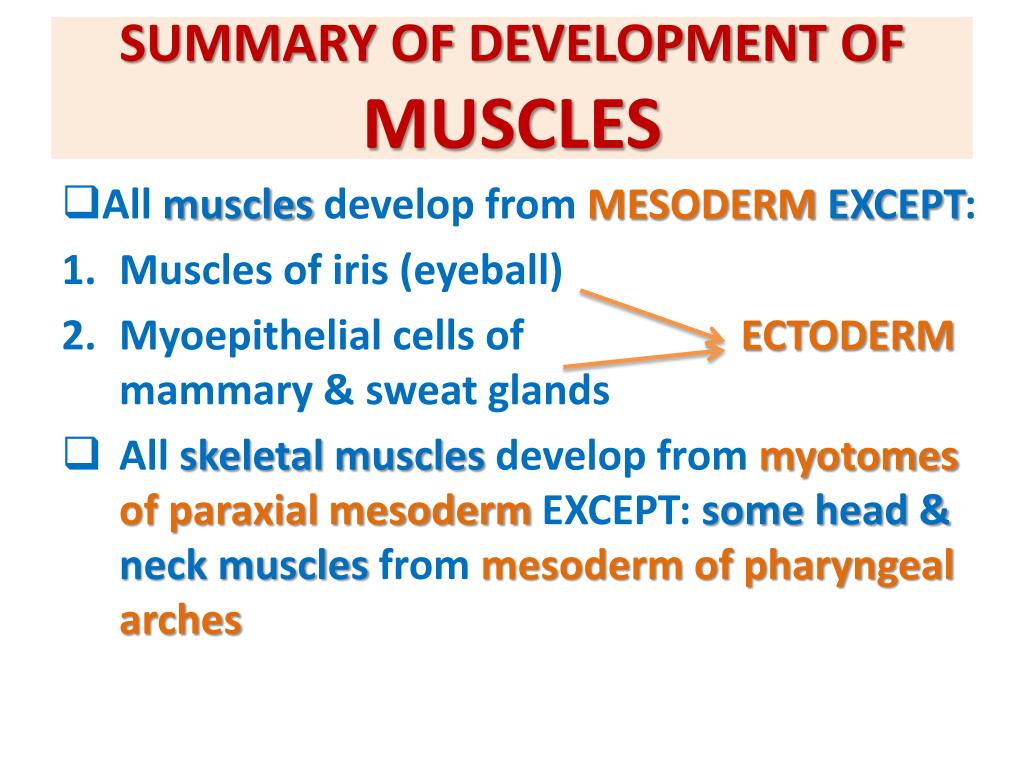 SUMMARY OF DEVELOPMENT OF MUSCLES

❑All muscles develop from MESODERM EXCEPT:

1. Muscles of iris (eyeball)
2. Myoepithelial cells of mammary & sweat glands

ECTODERM

❑ All skeletal muscles develop from myotomes of paraxial mesoderm EXCEPT: some head & neck muscles from mesoderm of pharyngeal arches